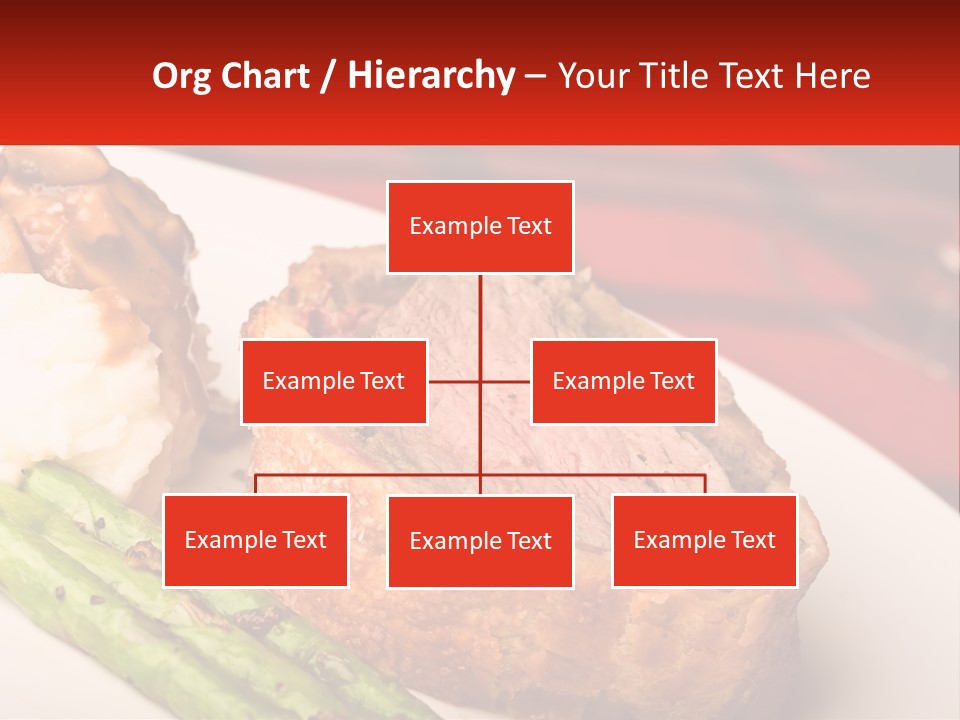 Org Chart / Hierarchy – Your Title Text Here

Example Text

Example Text

Example Text

Example Text

Example Text

Example Text